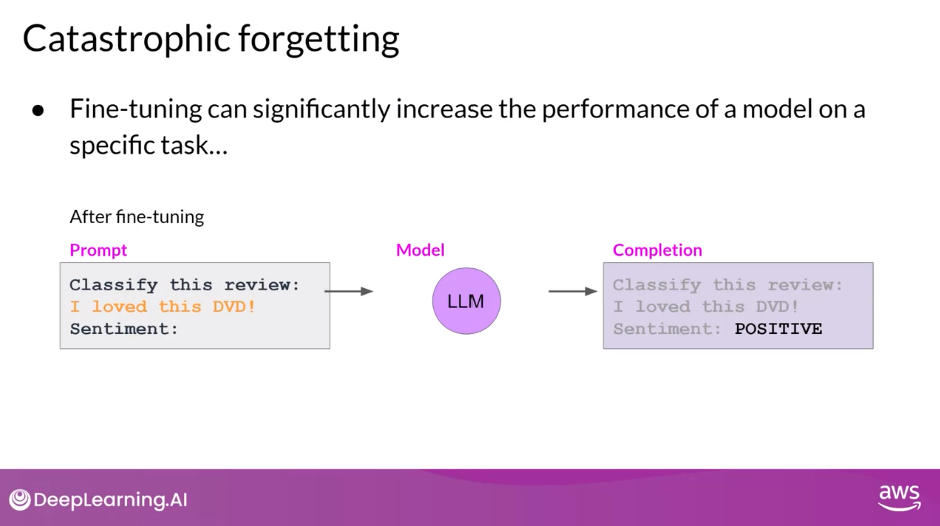 Catastrophic forgetting

● Fine-tuning can significantly increase the performance of a model on a specific task…

After fine-tuning

Prompt

Classify this review:
I loved this DVD!
Sentiment:

Model

LLM

Completion

Classify this review:
I loved this DVD!
Sentiment: POSITIVE

DeepLearning.AI

aws